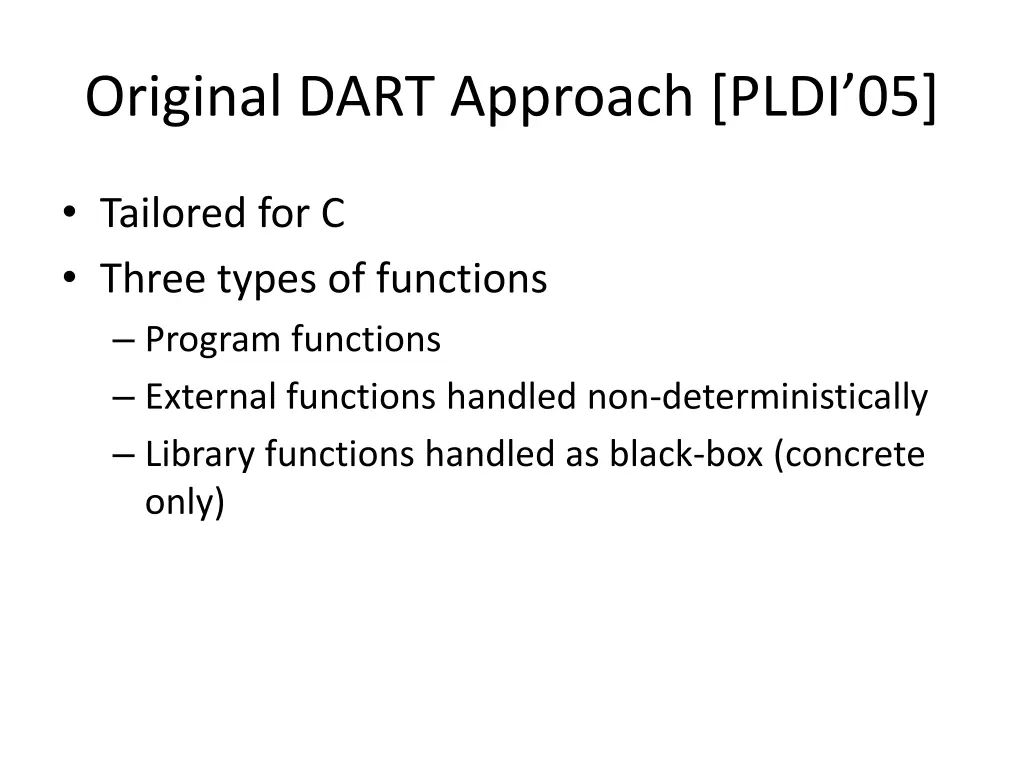 Original DART Approach [PLDI’05]

• Tailored for C
• Three types of functions
– Program functions
– External functions handled non-deterministically
– Library functions handled as black-box (concrete only)